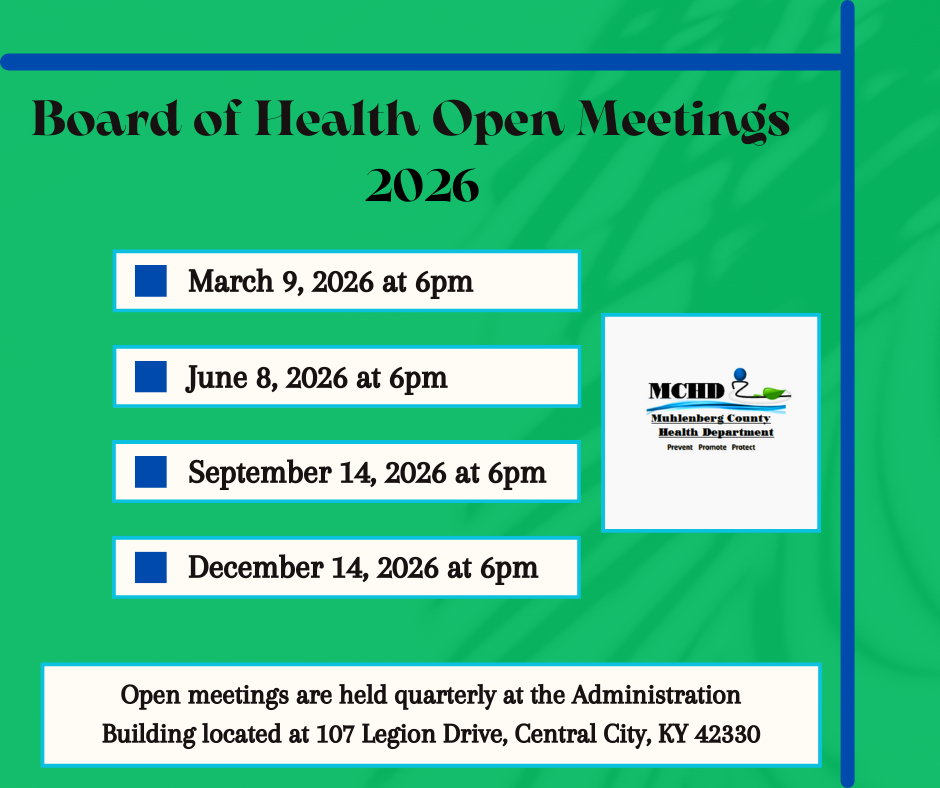 Board of Health Open Meetings
2026

March 9, 2026 at 6pm

June 8, 2026 at 6pm

September 14, 2026 at 6pm

December 14, 2026 at 6pm

MCHD
Muhlenberg County
Health Department
Prevent Promote Protect

Open meetings are held quarterly at the Administration Building located at 107 Legion Drive, Central City, KY 42330